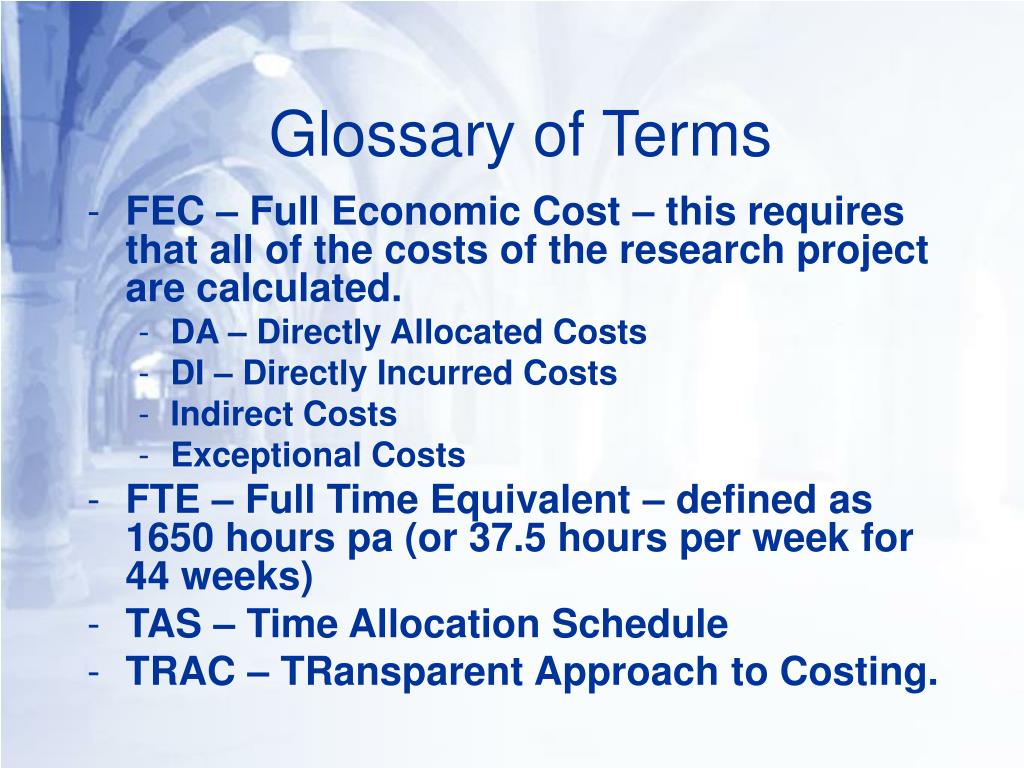 Glossary of Terms

- FEC – Full Economic Cost – this requires that all of the costs of the research project are calculated.
  - DA – Directly Allocated Costs
  - DI – Directly Incurred Costs
  - Indirect Costs
  - Exceptional Costs
- FTE – Full Time Equivalent – defined as 1650 hours pa (or 37.5 hours per week for 44 weeks)
- TAS – Time Allocation Schedule
- TRAC – TRansparent Approach to Costing.